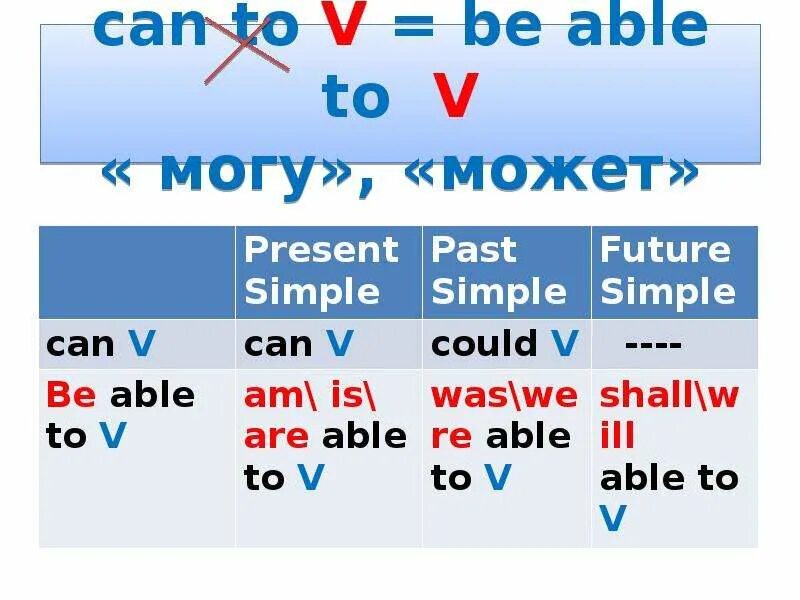 can to V = be able to V
« могу», «может»

| | Present Simple | Past Simple | Future Simple |
|---|---|---|---|
| can V | can V | could V | ---- |
| Be able to V | am\ is\ are able to V | was\were able to V | shall\will able to V |